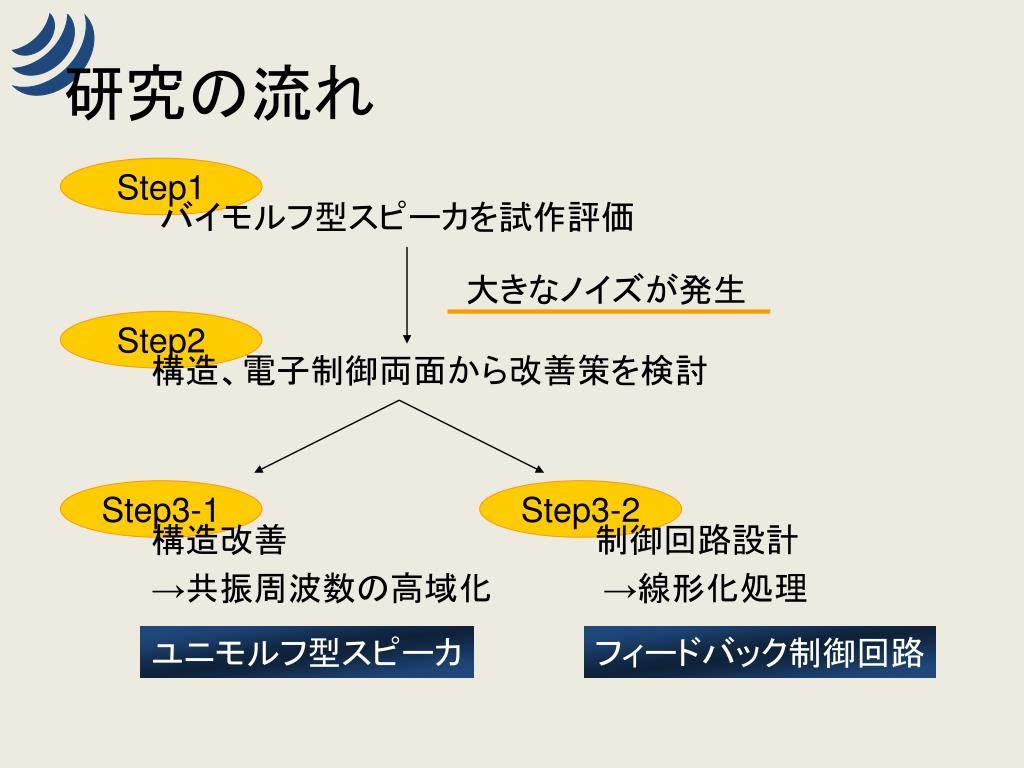 研究の流れ

Step1
バイモルフ型スピーカを試作評価

大きなノイズが発生

Step2
構造、電子制御両面から改善策を検討

Step3-1
構造改善
→共振周波数の高域化

ユニモルフ型スピーカ

Step3-2
制御回路設計
→線形化処理

フィードバック制御回路